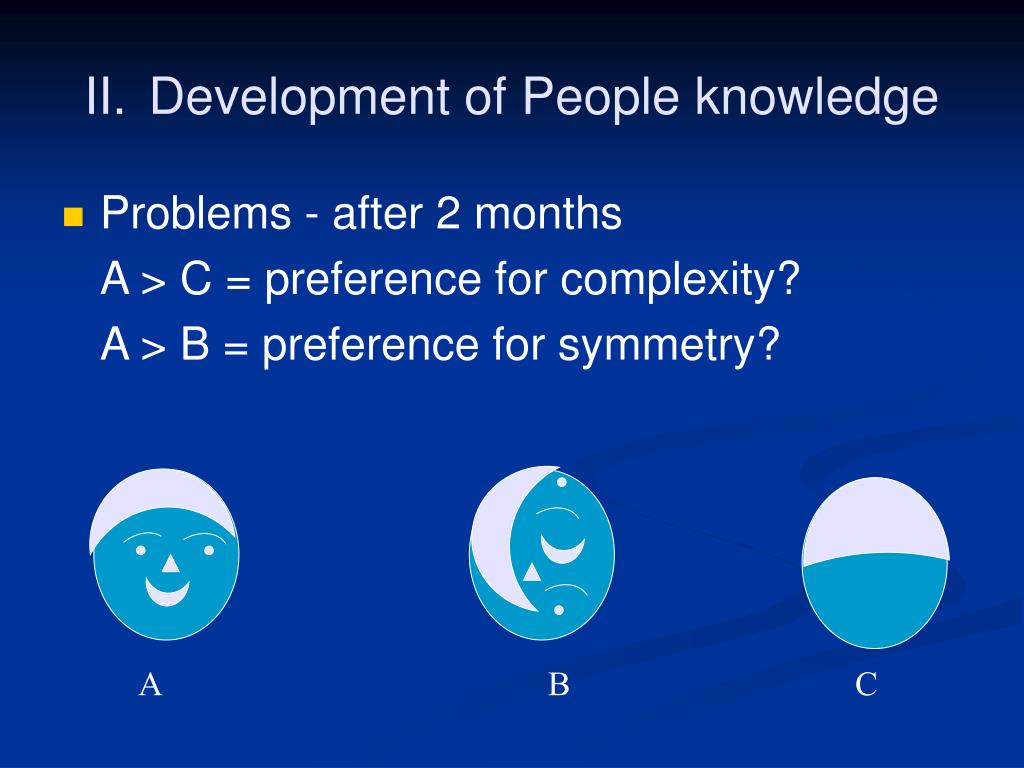 II. Development of People knowledge

Problems - after 2 months
A > C = preference for complexity?
A > B = preference for symmetry?

A

B

C